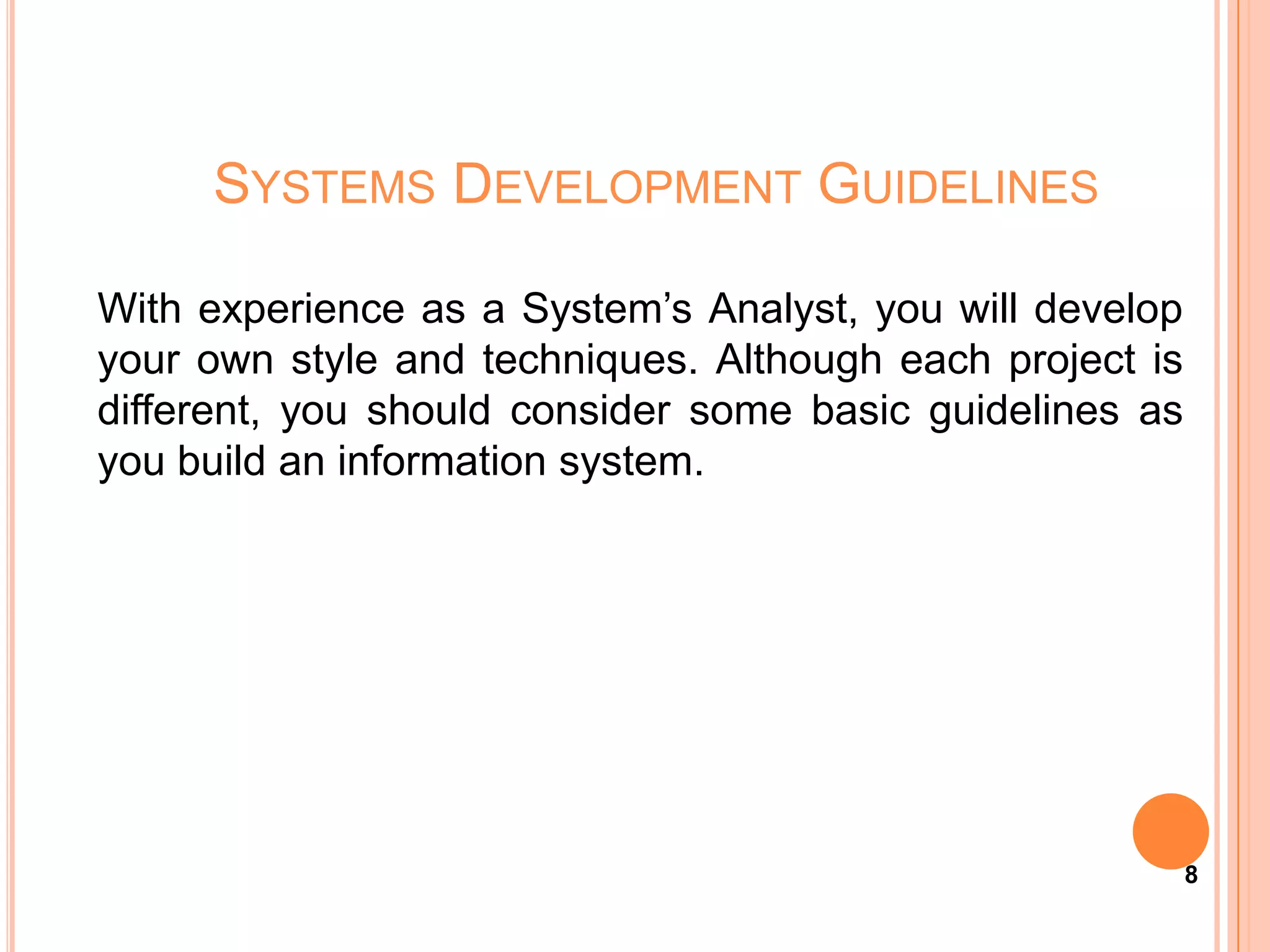 SYSTEMS DEVELOPMENT GUIDELINES

With experience as a System's Analyst, you will develop your own style and techniques. Although each project is different, you should consider some basic guidelines as you build an information system.

8